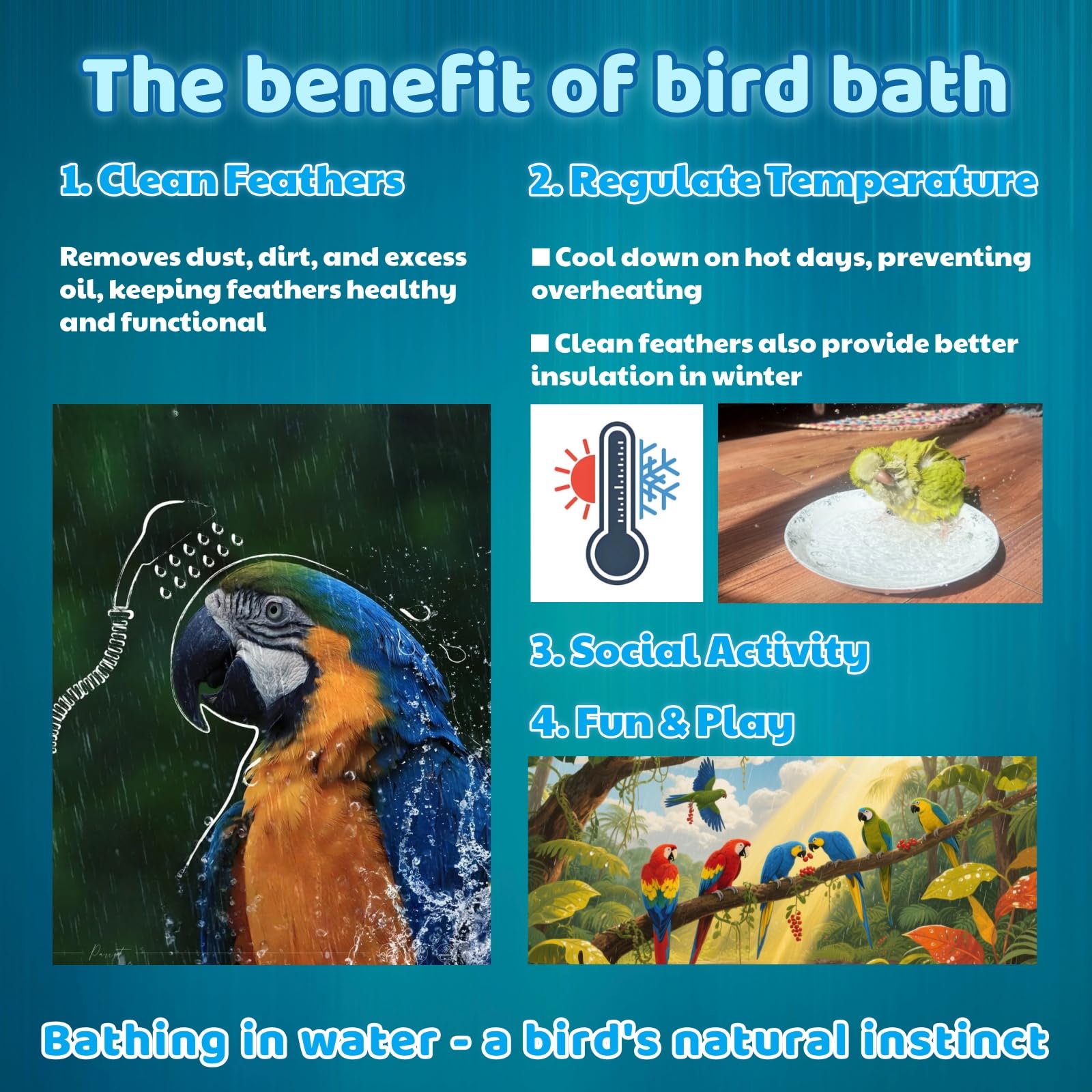 The benefit of bird bath

1. Clean Feathers

Removes dust, dirt, and excess oil, keeping feathers healthy and functional

2. Regulate Temperature

■ Cool down on hot days, preventing overheating

■ Clean feathers also provide better insulation in winter

3. Social Activity

4. Fun & Play

Bathing in water - a bird's natural instinct